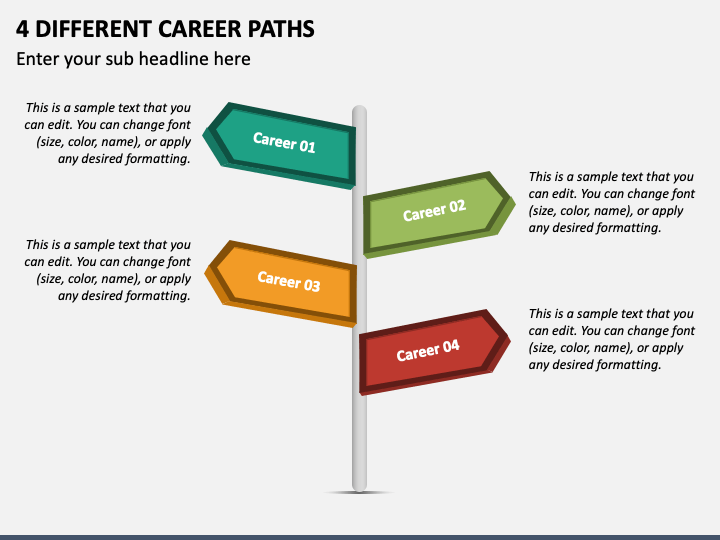 4 DIFFERENT CAREER PATHS

Enter your sub headline here

This is a sample text that you can edit. You can change font (size, color, name), or apply any desired formatting.

Career 01

Career 02

This is a sample text that you can edit. You can change font (size, color, name), or apply any desired formatting.

This is a sample text that you can edit. You can change font (size, color, name), or apply any desired formatting.

Career 03

Career 04

This is a sample text that you can edit. You can change font (size, color, name), or apply any desired formatting.